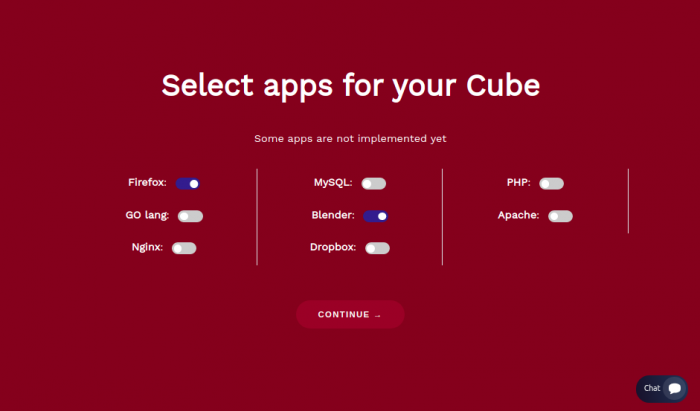 Select apps for your Cube

Some apps are not implemented yet

Firefox:

GO lang:

Nginx:

MySQL:

Blender:

Dropbox:

PHP:

Apache:

CONTINUE →

Chat